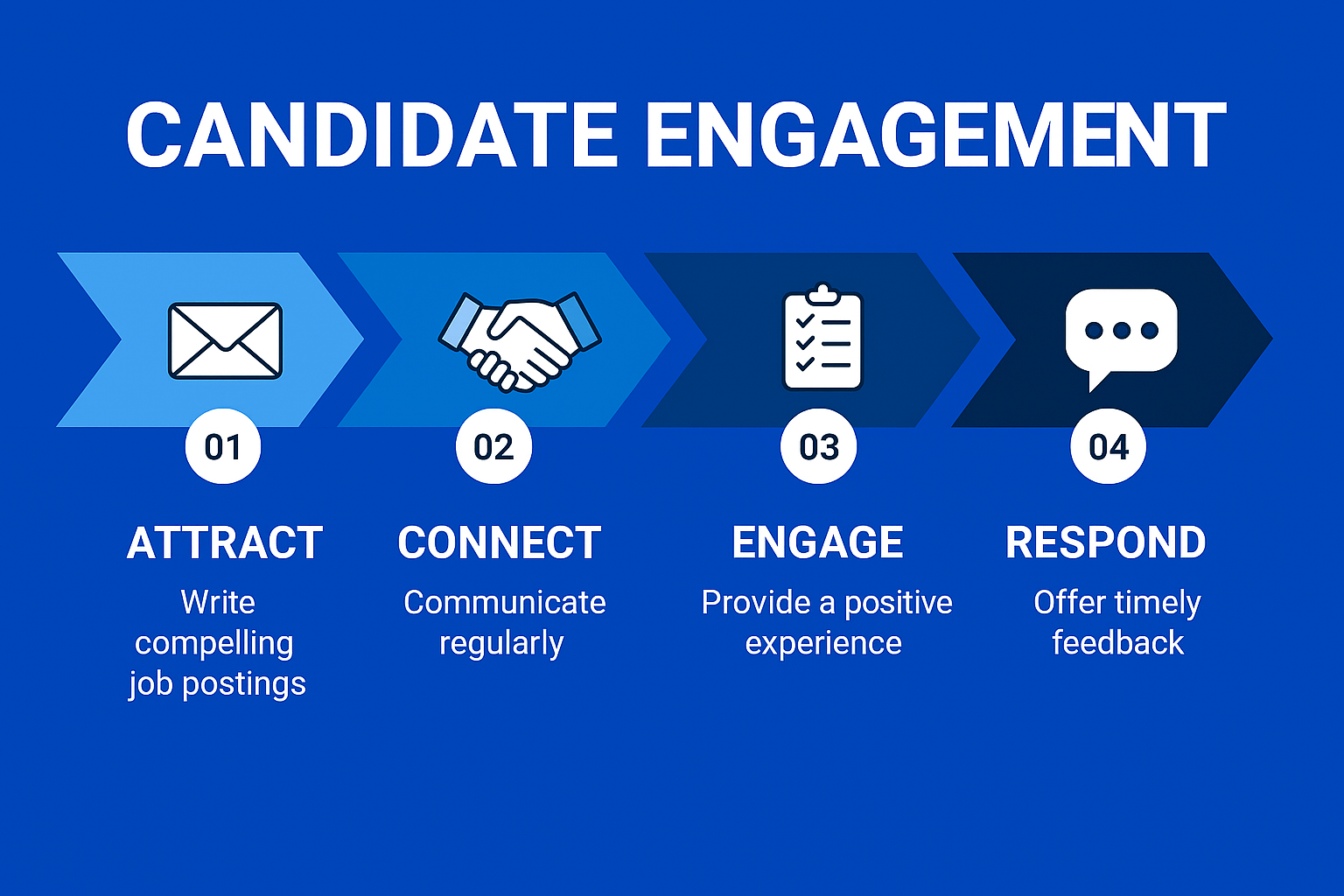 CANDIDATE ENGAGEMENT

01

ATTRACT

Write compelling job postings

02

CONNECT

Communicate regularly

03

ENGAGE

Provide a positive experience

04

RESPOND

Offer timely feedback